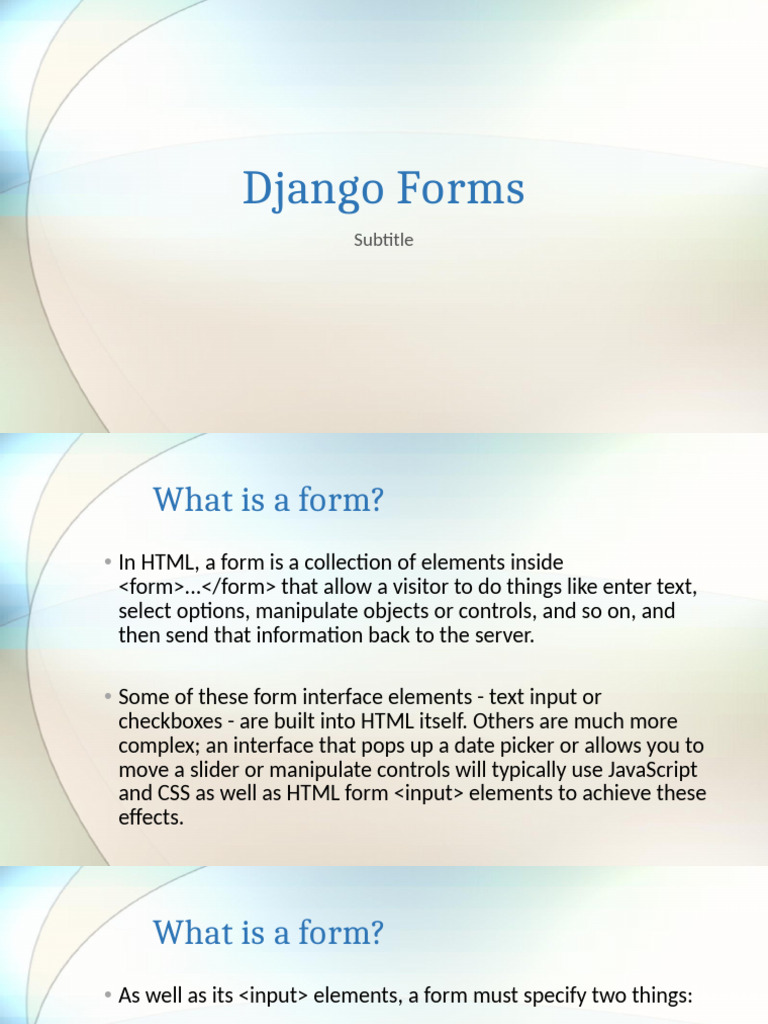 Django Forms

Subtitle

What is a form?

• In HTML, a form is a collection of elements inside <form>...</form> that allow a visitor to do things like enter text, select options, manipulate objects or controls, and so on, and then send that information back to the server.

• Some of these form interface elements - text input or checkboxes - are built into HTML itself. Others are much more complex; an interface that pops up a date picker or allows you to move a slider or manipulate controls will typically use JavaScript and CSS as well as HTML form <input> elements to achieve these effects.

What is a form?

• As well as its <input> elements, a form must specify two things: